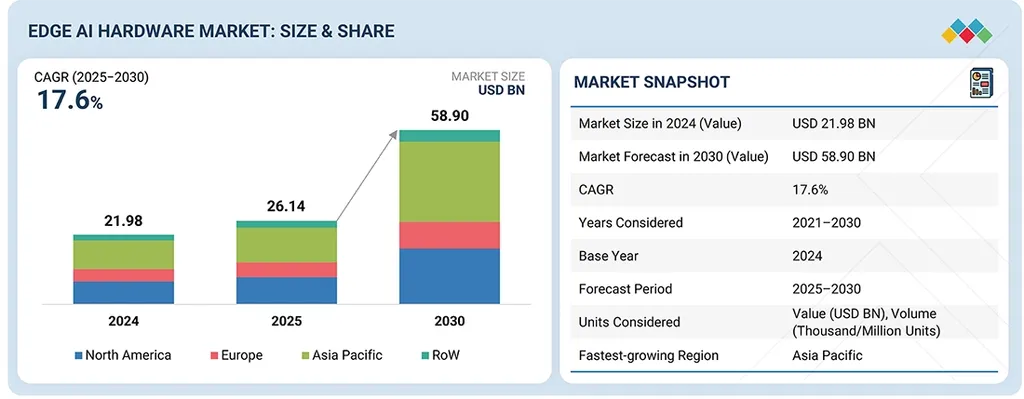 EDGE AI HARDWARE MARKET: SIZE & SHARE

CAGR (2025–2030)
17.6%

MARKET SIZE
USD BN

21.98
26.14
58.90

2024
2025
2030

North America
Europe
Asia Pacific
RoW

MARKET SNAPSHOT

| | |
|---|---|
| Market Size in 2024 (Value) | USD 21.98 BN |
| Market Forecast in 2030 (Value) | USD 58.90 BN |
| CAGR | 17.6% |
| Years Considered | 2021–2030 |
| Base Year | 2024 |
| Forecast Period | 2025–2030 |
| Units Considered | Value (USD BN), Volume (Thousand/Million Units) |
| Fastest-growing Region | Asia Pacific |